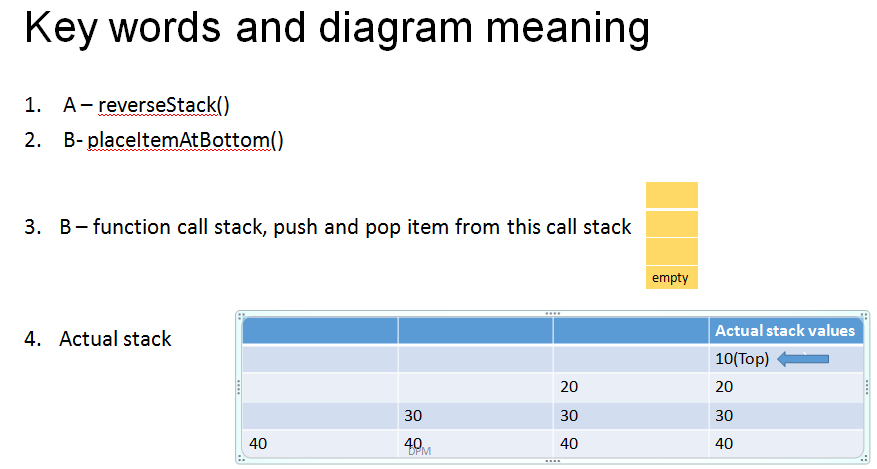 Key words and diagram meaning

1. A – reverseStack()
2. B- placeItemAtBottom()

3. B – function call stack, push and pop item from this call stack

empty

4. Actual stack

| | | | Actual stack values |
|---|---|---|---|
| | | | 10(Top) |
| | | 20 | 20 |
| | 30 | 30 | 30 |
| 40 | 40 | 40 | 40 |

DPM